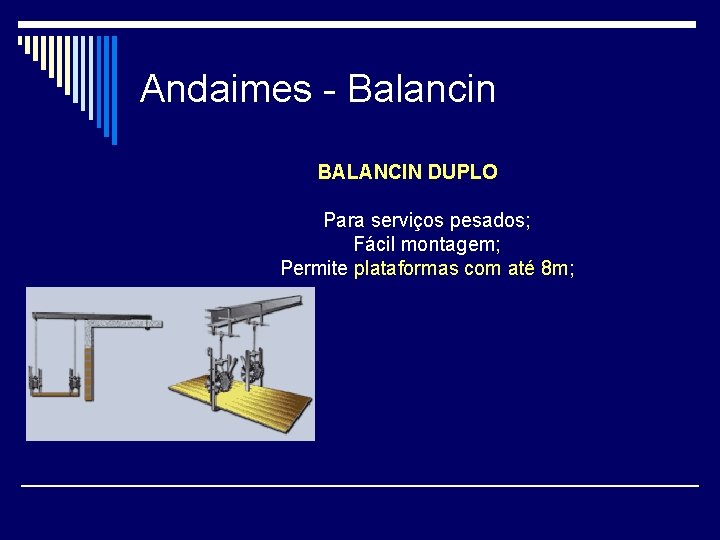 Andaimes - Balancin

BALANCIN DUPLO

Para serviços pesados;
Fácil montagem;
Permite plataformas com até 8m;